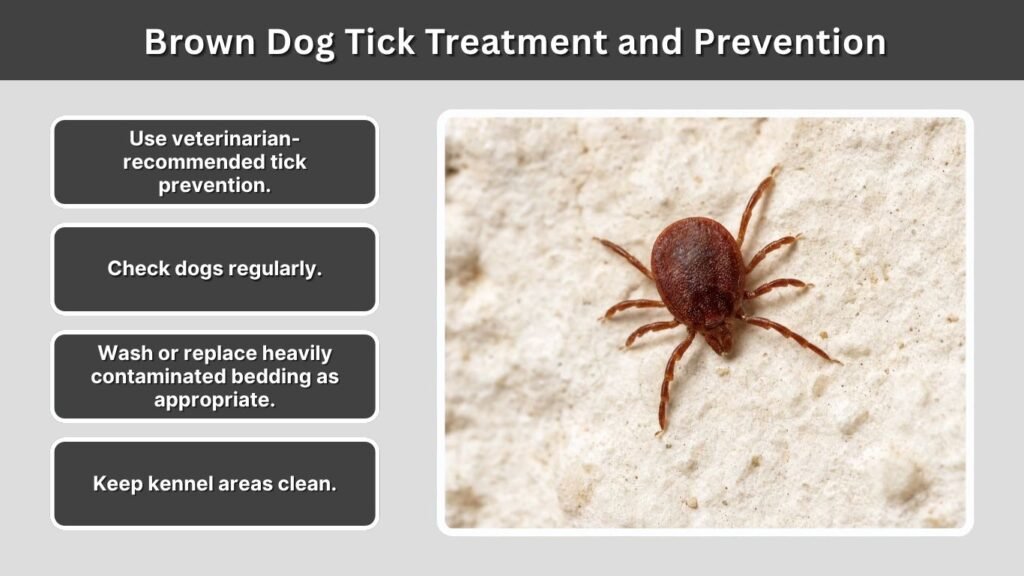 Brown Dog Tick Treatment and Prevention

Use veterinarian-recommended tick prevention.

Check dogs regularly.

Wash or replace heavily contaminated bedding as appropriate.

Keep kennel areas clean.